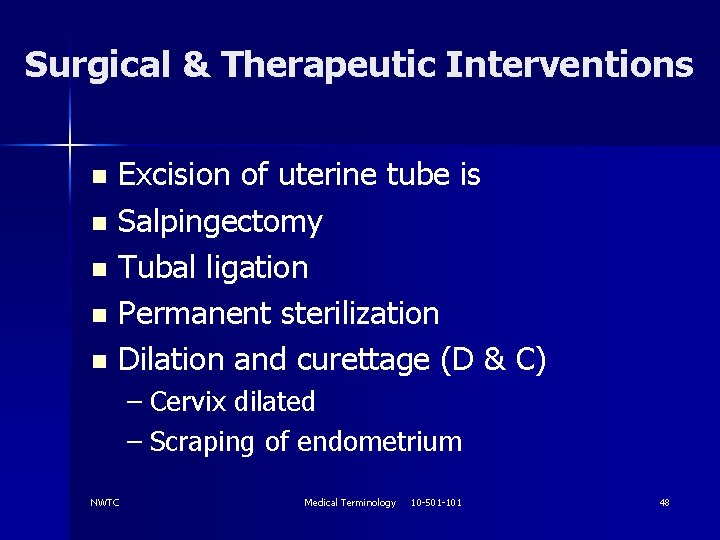 Surgical & Therapeutic Interventions

- Excision of uterine tube is
- Salpingectomy
- Tubal ligation
- Permanent sterilization
- Dilation and curettage (D & C)
  – Cervix dilated
  – Scraping of endometrium

NWTC

Medical Terminology 10-501-101

48